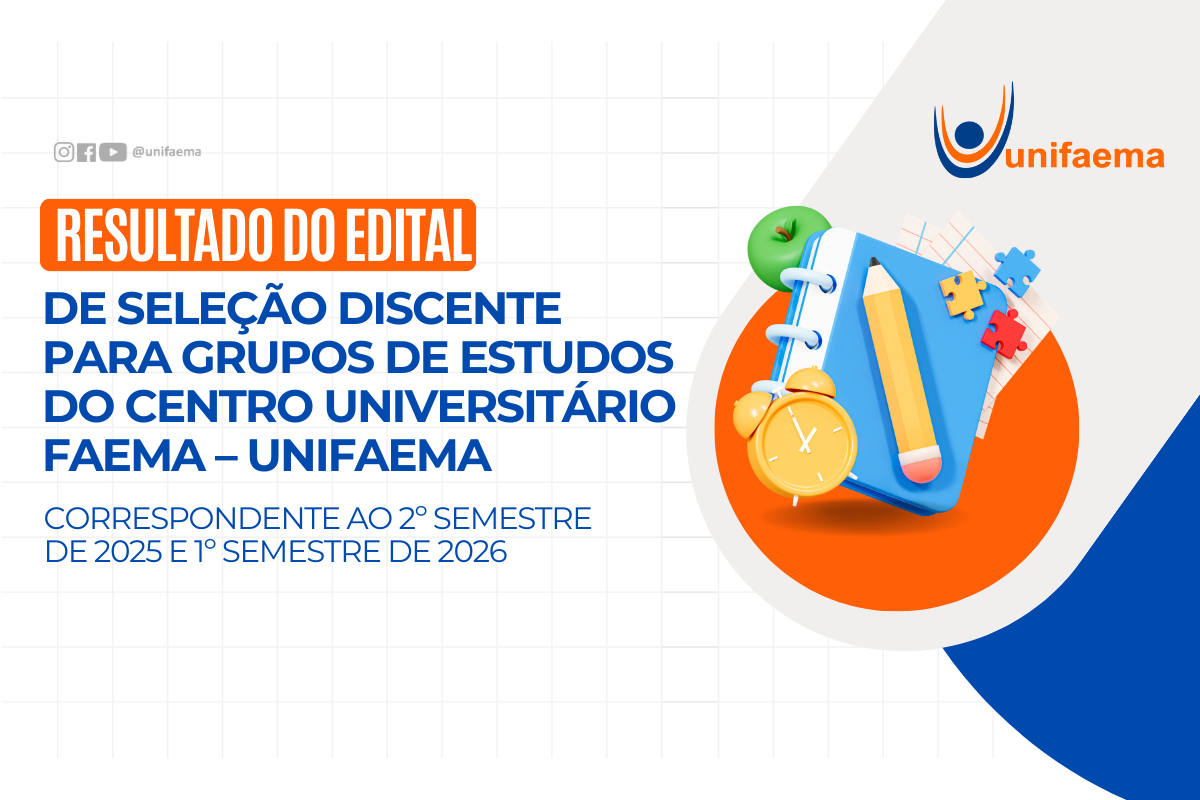 @unifaema

unifaema

RESULTADO DO EDITAL

DE SELEÇÃO DISCENTE PARA GRUPOS DE ESTUDOS DO CENTRO UNIVERSITÁRIO FAEMA – UNIFAEMA

CORRESPONDENTE AO 2° SEMESTRE DE 2025 E 1° SEMESTRE DE 2026